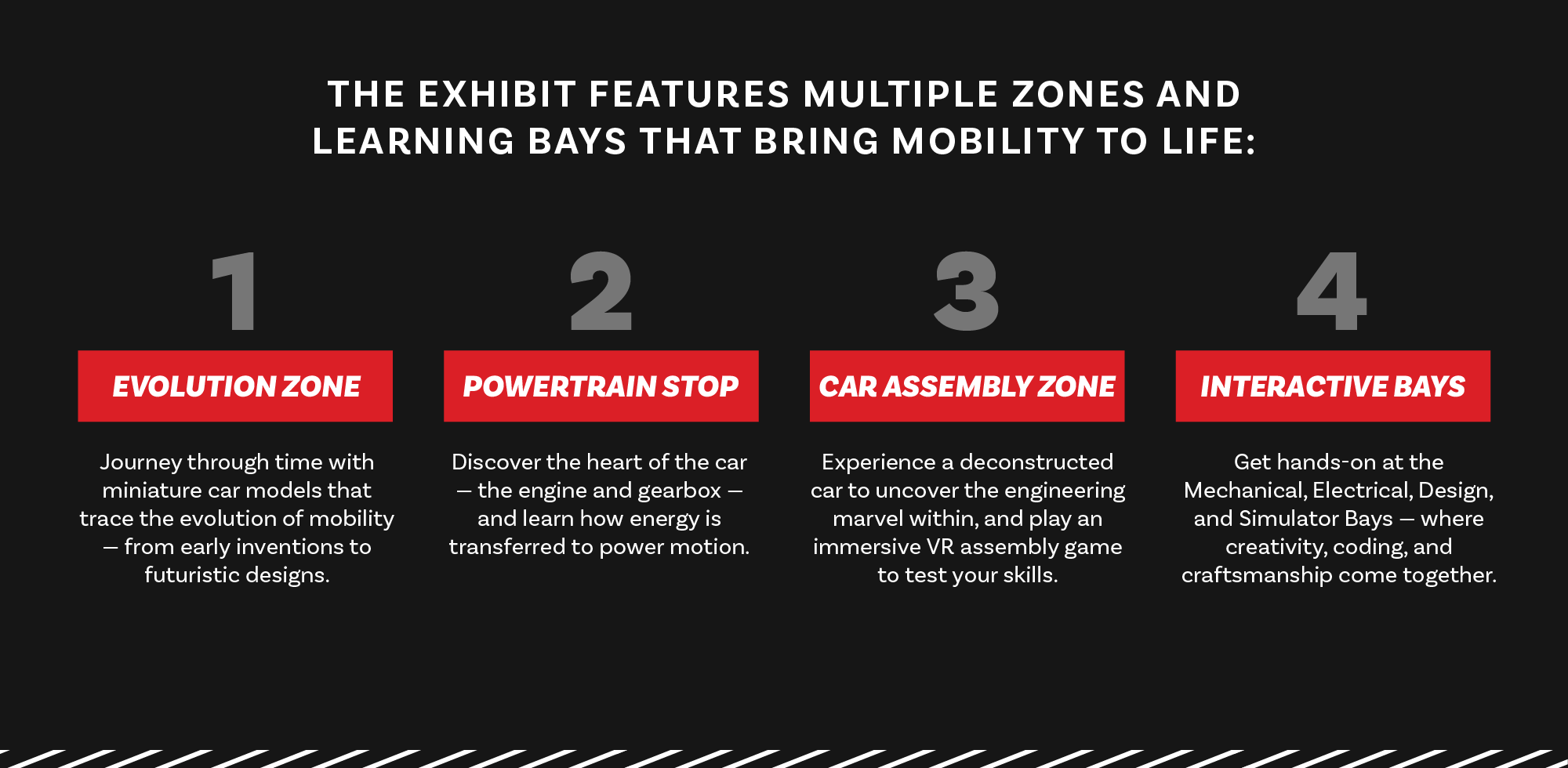 THE EXHIBIT FEATURES MULTIPLE ZONES AND LEARNING BAYS THAT BRING MOBILITY TO LIFE:

1

EVOLUTION ZONE

Journey through time with miniature car models that trace the evolution of mobility — from early inventions to futuristic designs.

2

POWERTRAIN STOP

Discover the heart of the car — the engine and gearbox — and learn how energy is transferred to power motion.

3

CAR ASSEMBLY ZONE

Experience a deconstructed car to uncover the engineering marvel within, and play an immersive VR assembly game to test your skills.

4

INTERACTIVE BAYS

Get hands-on at the Mechanical, Electrical, Design, and Simulator Bays — where creativity, coding, and craftsmanship come together.